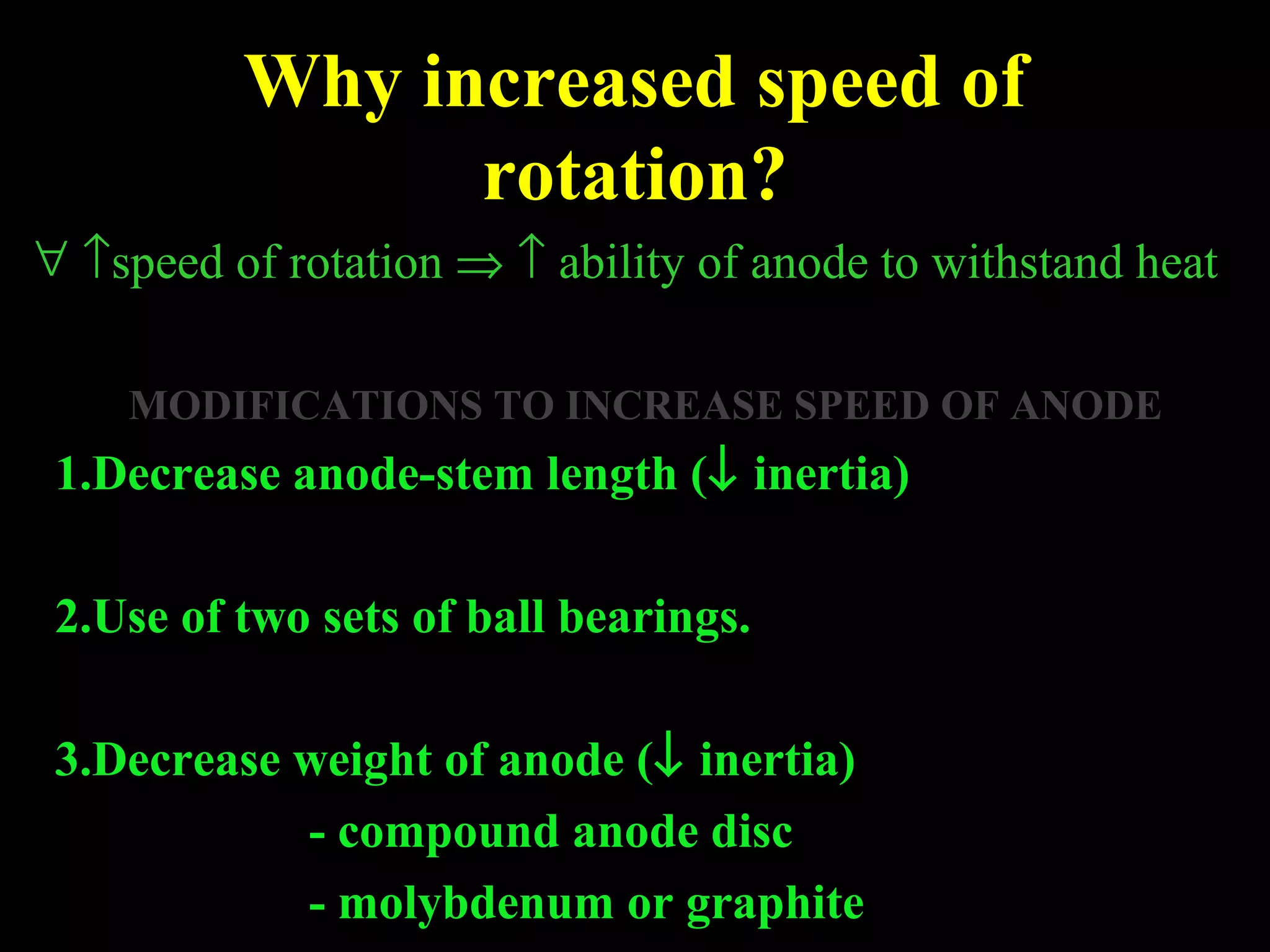 Why increased speed of rotation?

∀ ↑speed of rotation ⇒ ↑ ability of anode to withstand heat

MODIFICATIONS TO INCREASE SPEED OF ANODE

1.Decrease anode-stem length (↓ inertia)

2.Use of two sets of ball bearings.

3.Decrease weight of anode (↓ inertia)

- compound anode disc

- molybdenum or graphite